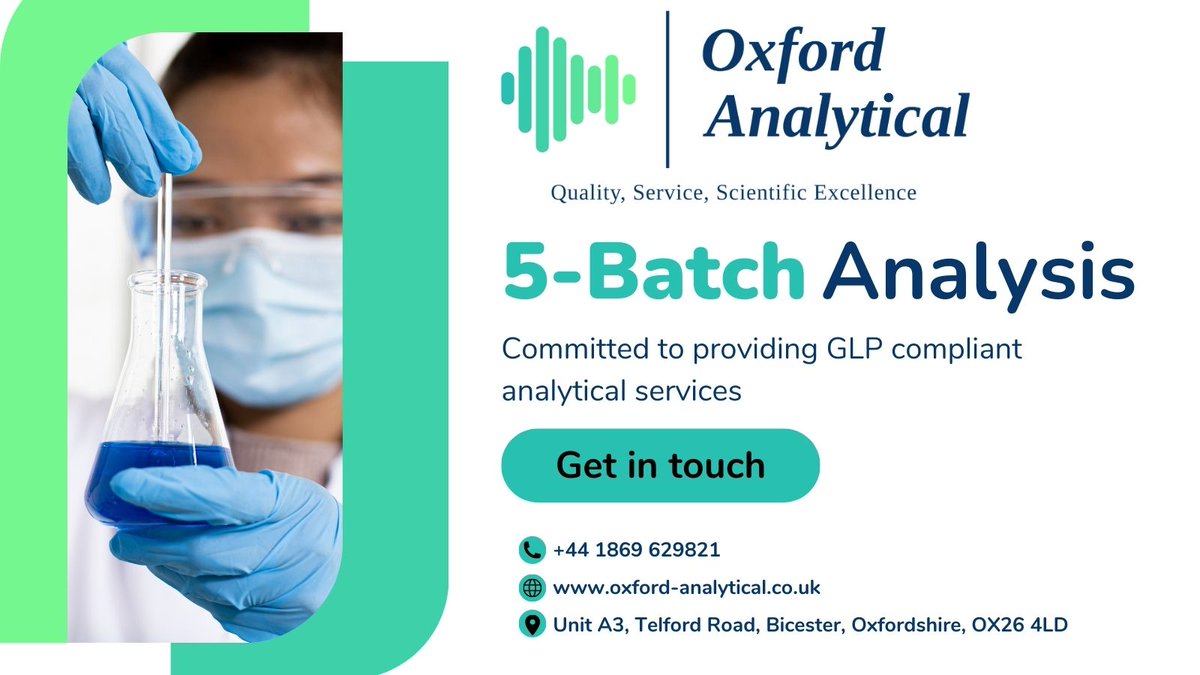 Oxford Analytical

Quality, Service, Scientific Excellence

5-Batch Analysis

Committed to providing GLP compliant analytical services

Get in touch

+44 1869 629821

www.oxford-analytical.co.uk

Unit A3, Telford Road, Bicester, Oxfordshire, OX26 4LD